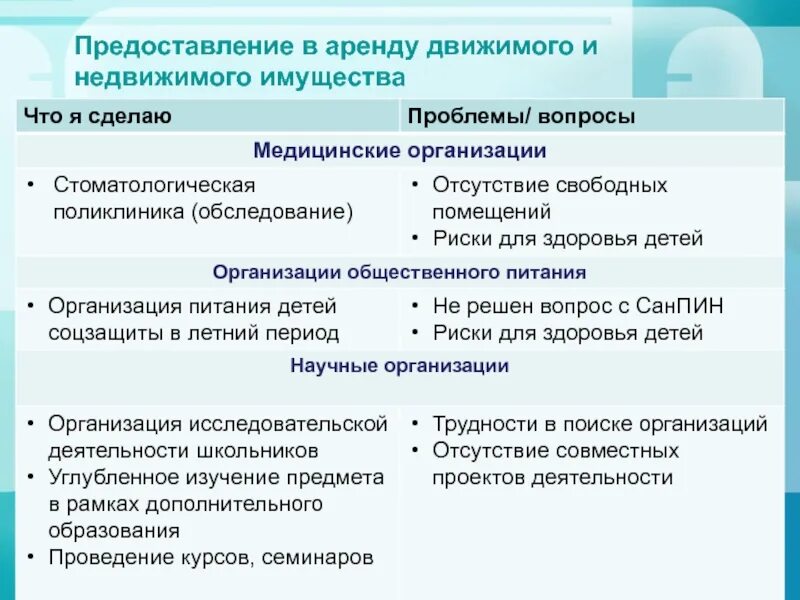 Предоставление в аренду движимого и недвижимого имущества

| Что я сделаю | Проблемы/ вопросы |
|---|---|
| Медицинские организации | |
| • Стоматологическая поликлиника (обследование) | • Отсутствие свободных помещений • Риски для здоровья детей |
| Организации общественного питания | |
| • Организация питания детей соцзащиты в летний период | • Не решен вопрос с СанПИН • Риски для здоровья детей |
| Научные организации | |
| • Организация исследовательской деятельности школьников • Углубленное изучение предмета в рамках дополнительного образования • Проведение курсов, семинаров | • Трудности в поиске организаций • Отсутствие совместных проектов деятельности |